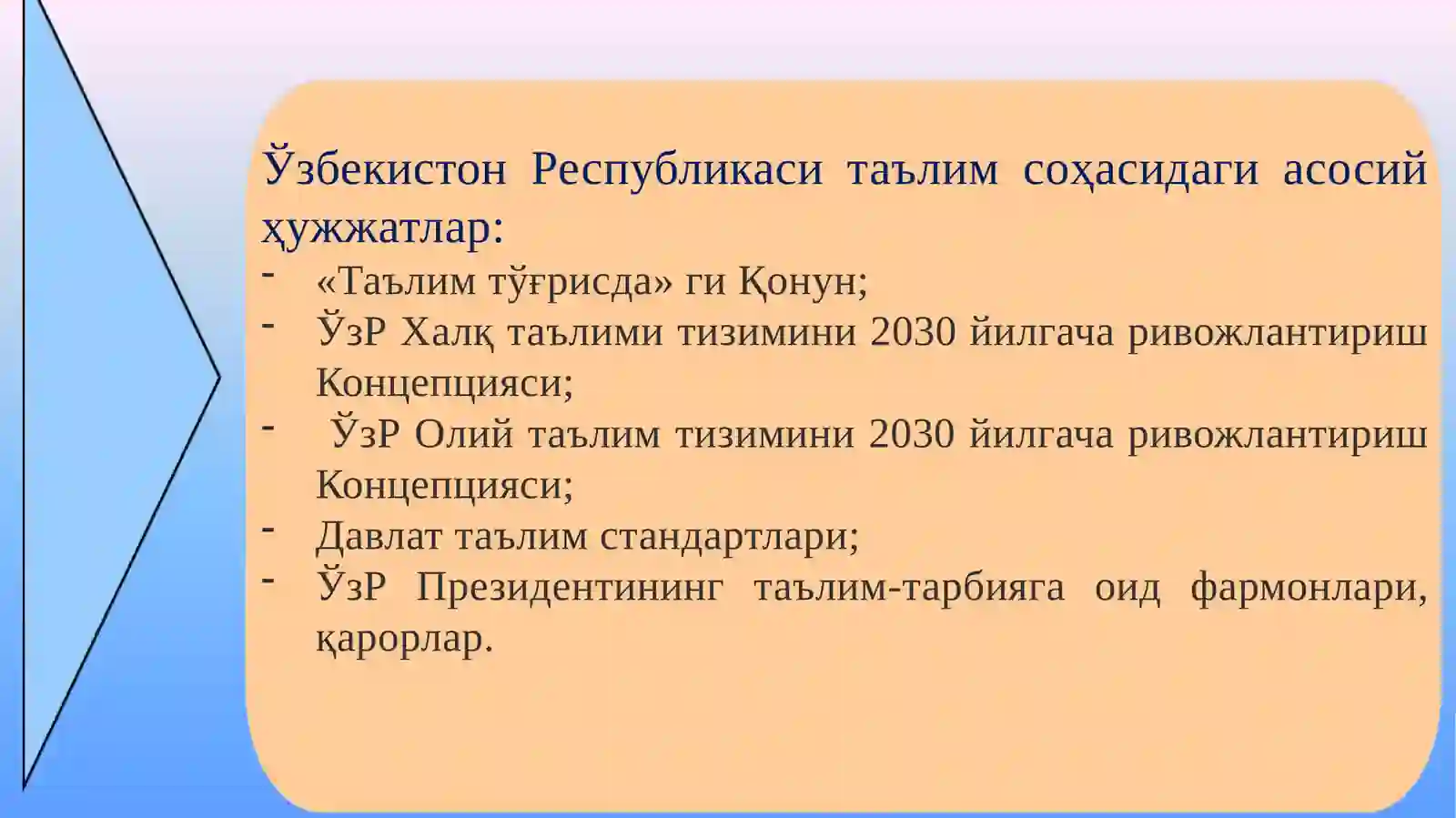 Ўзбекистон Республикаси таълим соҳасидаги асосий ҳужжатлар:

- «Таълим тўғрисда» ги Қонун;
- ЎзР Халқ таълими тизимини 2030 йилгача ривожлантириш Концепцияси;
- ЎзР Олий таълим тизимини 2030 йилгача ривожлантириш Концепцияси;
- Давлат таълим стандартлари;
- ЎзР Президентининг таълим-тарбияга оид фармонлари, қарорлар.